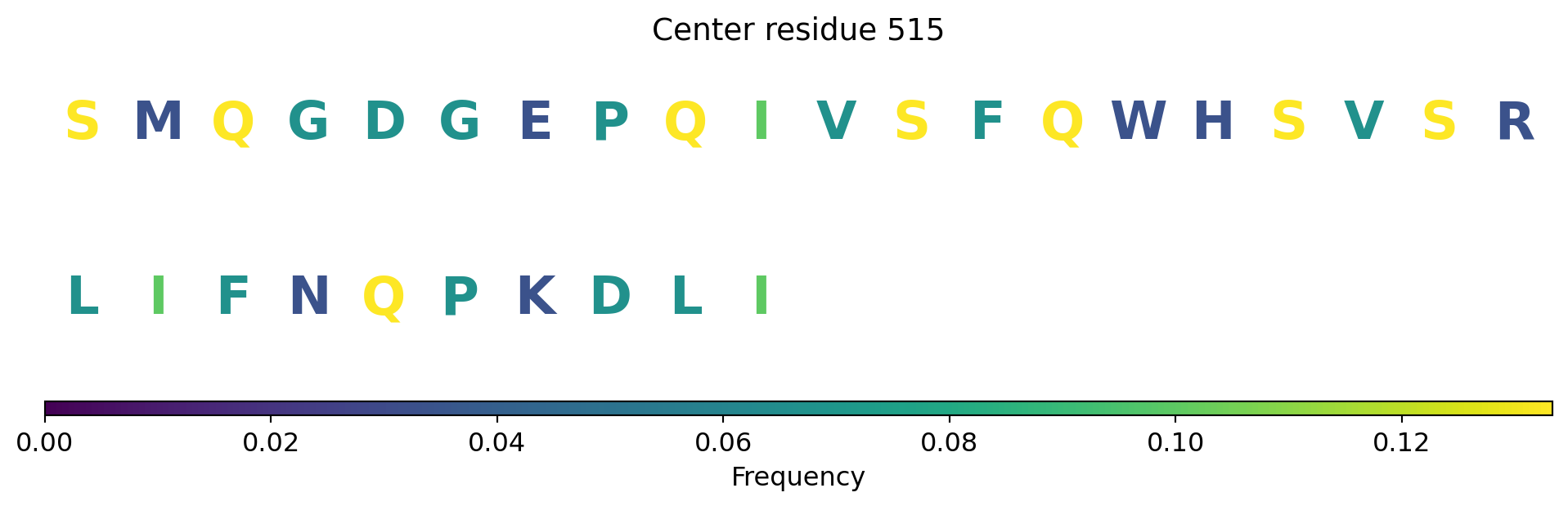 Center residue 515

S M Q G D G E P Q I V S F Q W H S V S R

L I F N Q P K D L I

0.00 0.02 0.04 0.06 0.08 0.10 0.12

Frequency